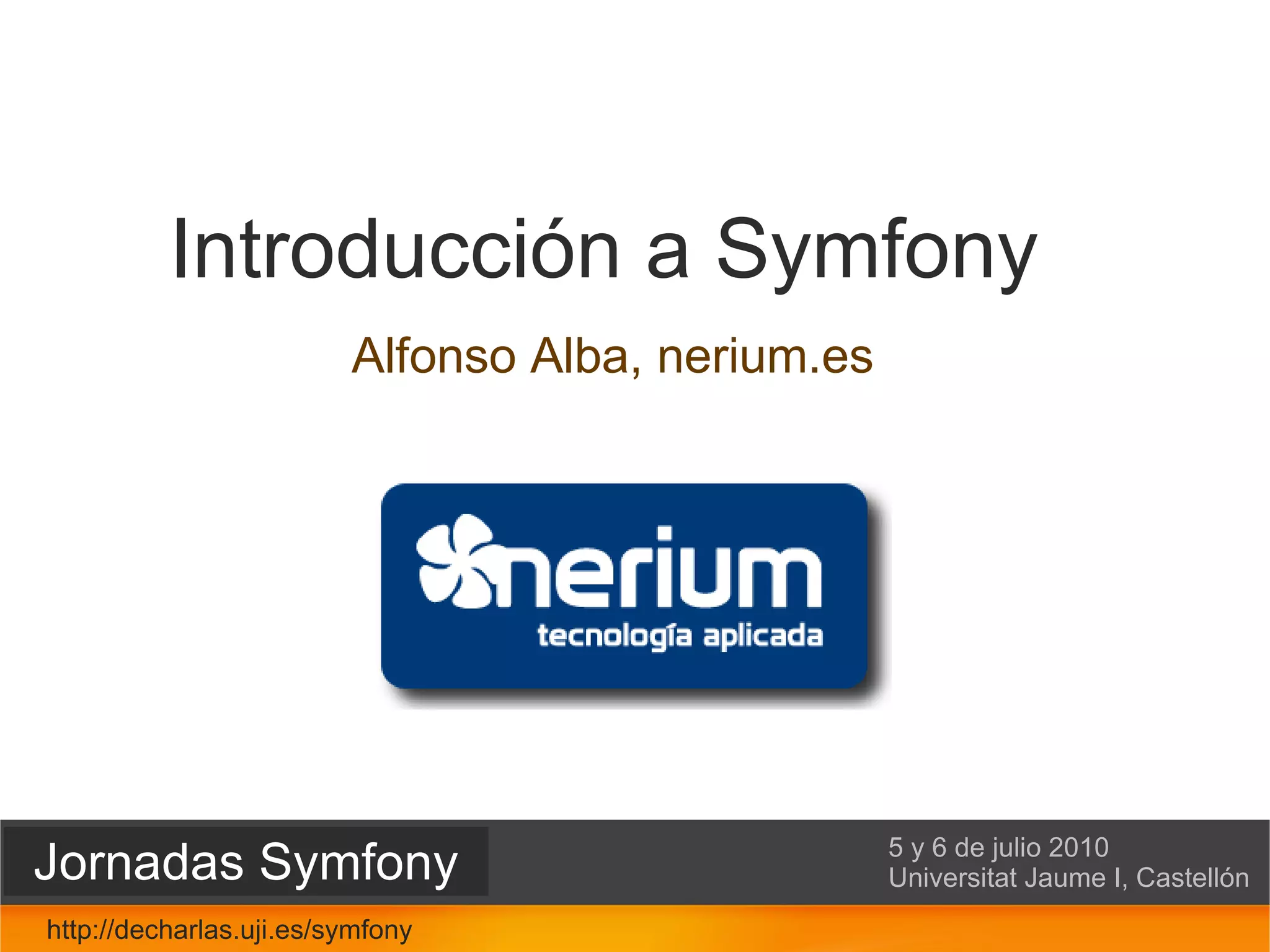 Introducción a Symfony

Alfonso Alba, nerium.es

nerium
tecnología aplicada

Jornadas Symfony

5 y 6 de julio 2010
Universitat Jaume I, Castellón

http://decharlas.uji.es/symfony